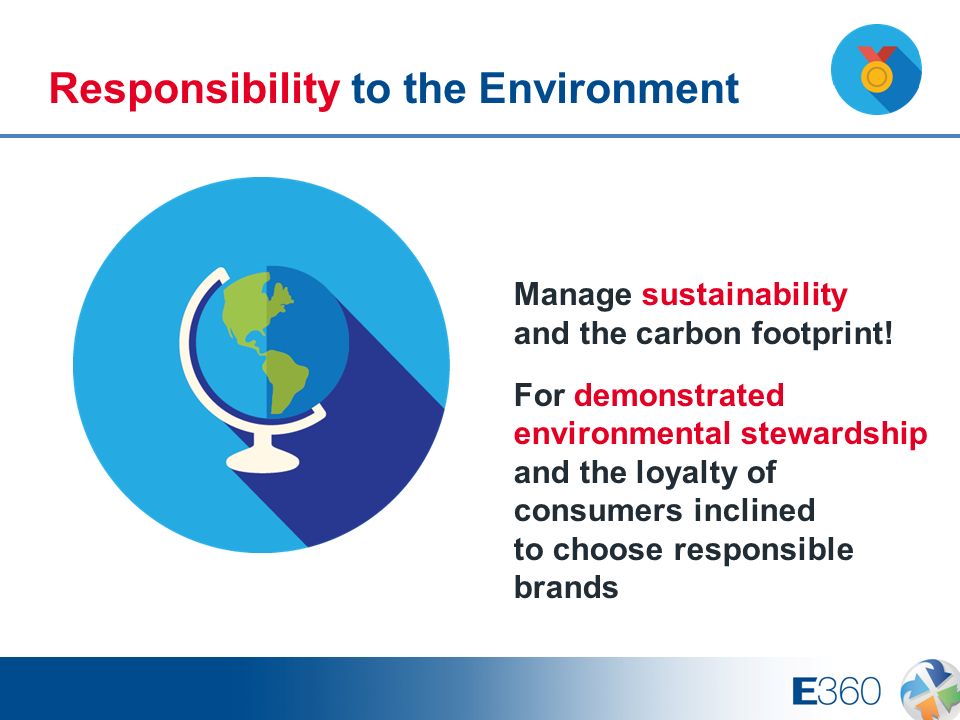 Responsibility to the Environment

Manage sustainability and the carbon footprint!

For demonstrated environmental stewardship and the loyalty of consumers inclined to choose responsible brands

E360